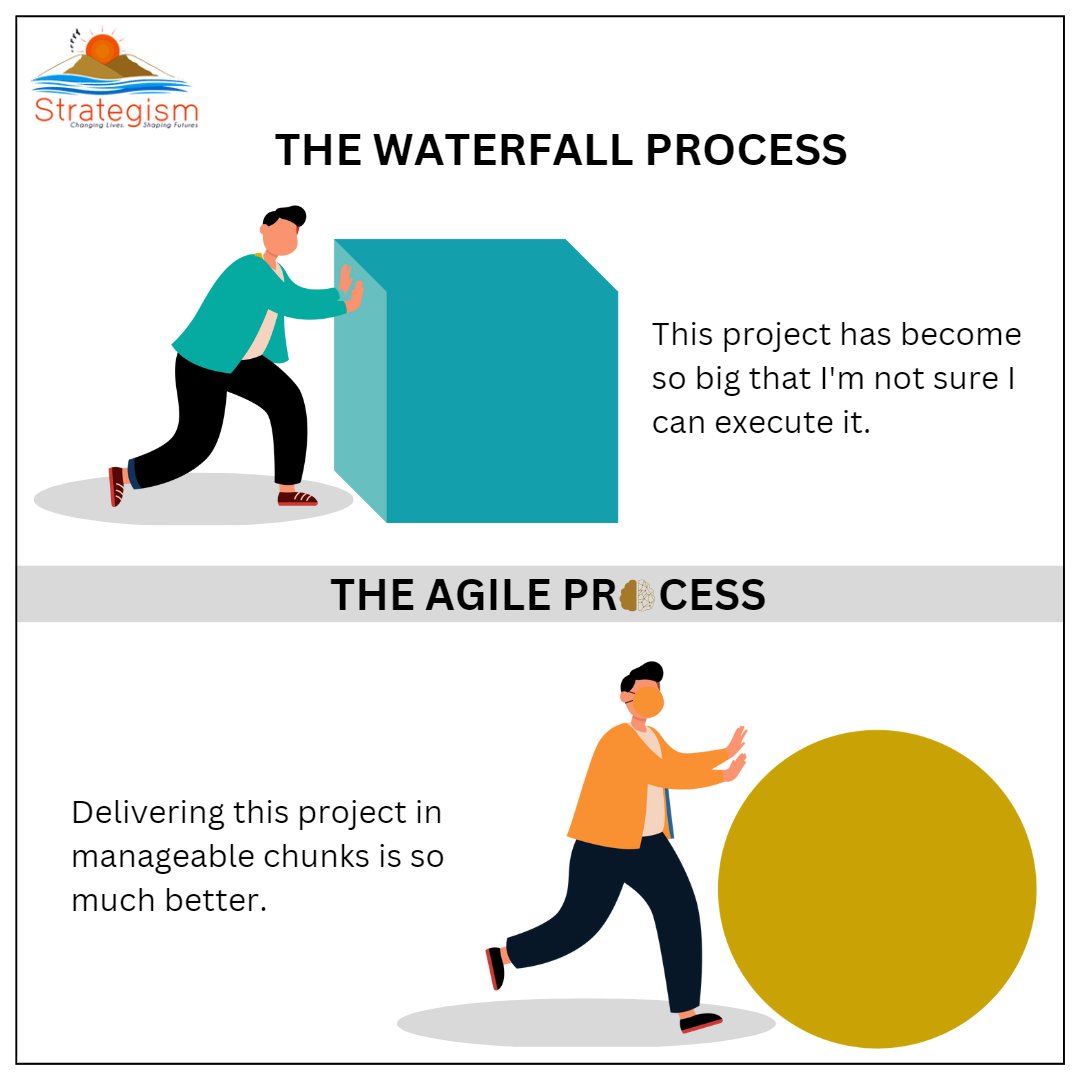 Strategism
Changing Lives. Shaping Futures

THE WATERFALL PROCESS

This project has become so big that I'm not sure I can execute it.

THE AGILE PROCESS

Delivering this project in manageable chunks is so much better.